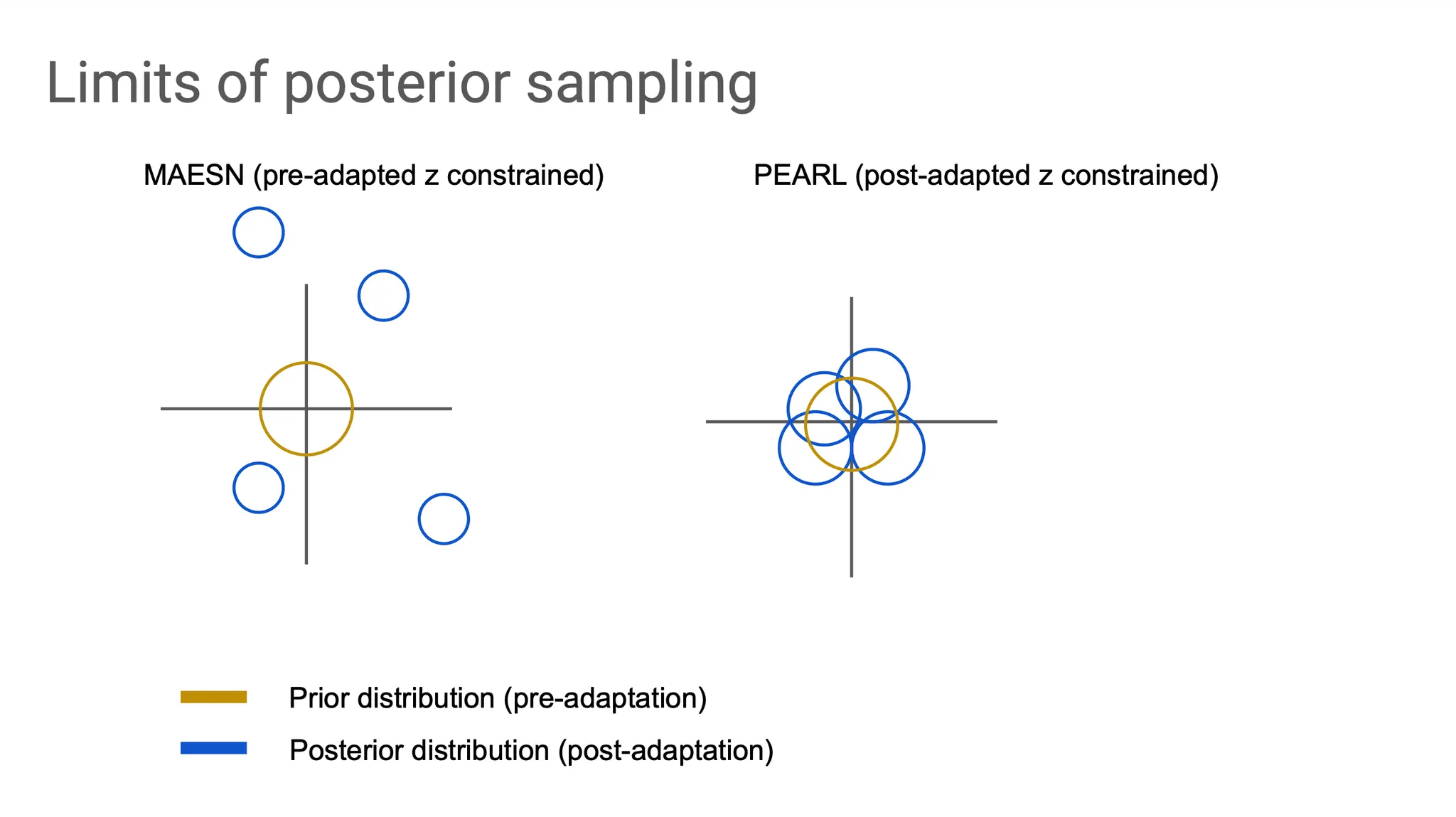 Limits of posterior sampling

MAESN (pre-adapted z constrained)

PEARL (post-adapted z constrained)

Prior distribution (pre-adaptation)

Posterior distribution (post-adaptation)